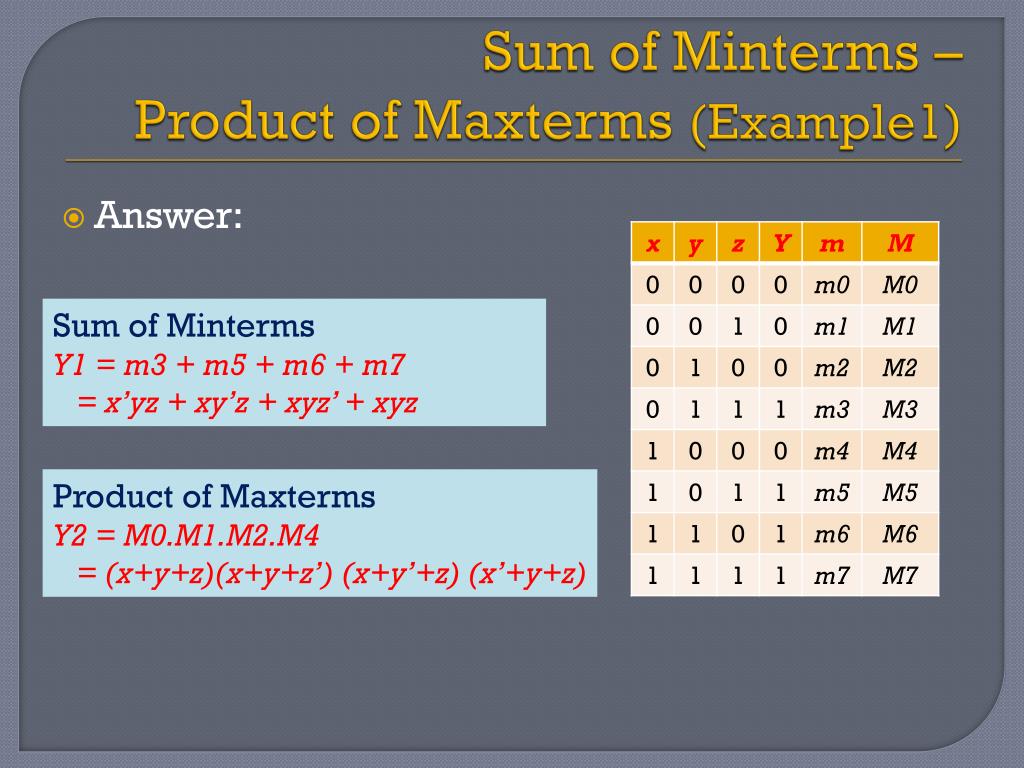 Sum of Minterms –
Product of Maxterms (Example1)

Answer:

Sum of Minterms
Y1 = m3 + m5 + m6 + m7
= x'yz + xy'z + xyz' + xyz

Product of Maxterms
Y2 = M0.M1.M2.M4
= (x+y+z)(x+y+z') (x+y'+z) (x'+y+z)

| x | y | z | Y | m | M |
|---|---|---|---|---|---|
| 0 | 0 | 0 | 0 | m0 | M0 |
| 0 | 0 | 1 | 0 | m1 | M1 |
| 0 | 1 | 0 | 0 | m2 | M2 |
| 0 | 1 | 1 | 1 | m3 | M3 |
| 1 | 0 | 0 | 0 | m4 | M4 |
| 1 | 0 | 1 | 1 | m5 | M5 |
| 1 | 1 | 0 | 1 | m6 | M6 |
| 1 | 1 | 1 | 1 | m7 | M7 |